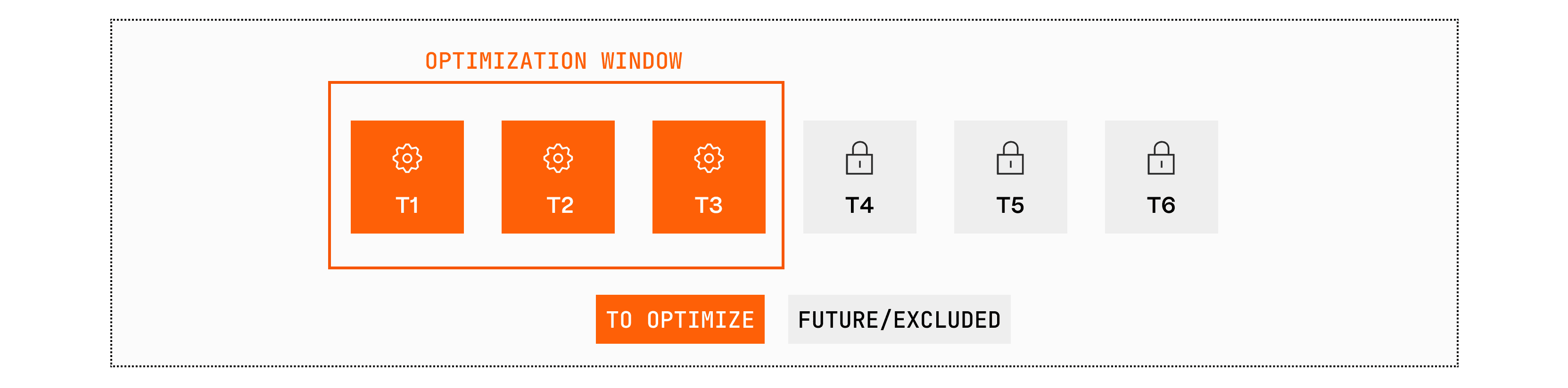 OPTIMIZATION WINDOW

T1

T2

T3

T4

T5

T6

TO OPTIMIZE

FUTURE/EXCLUDED